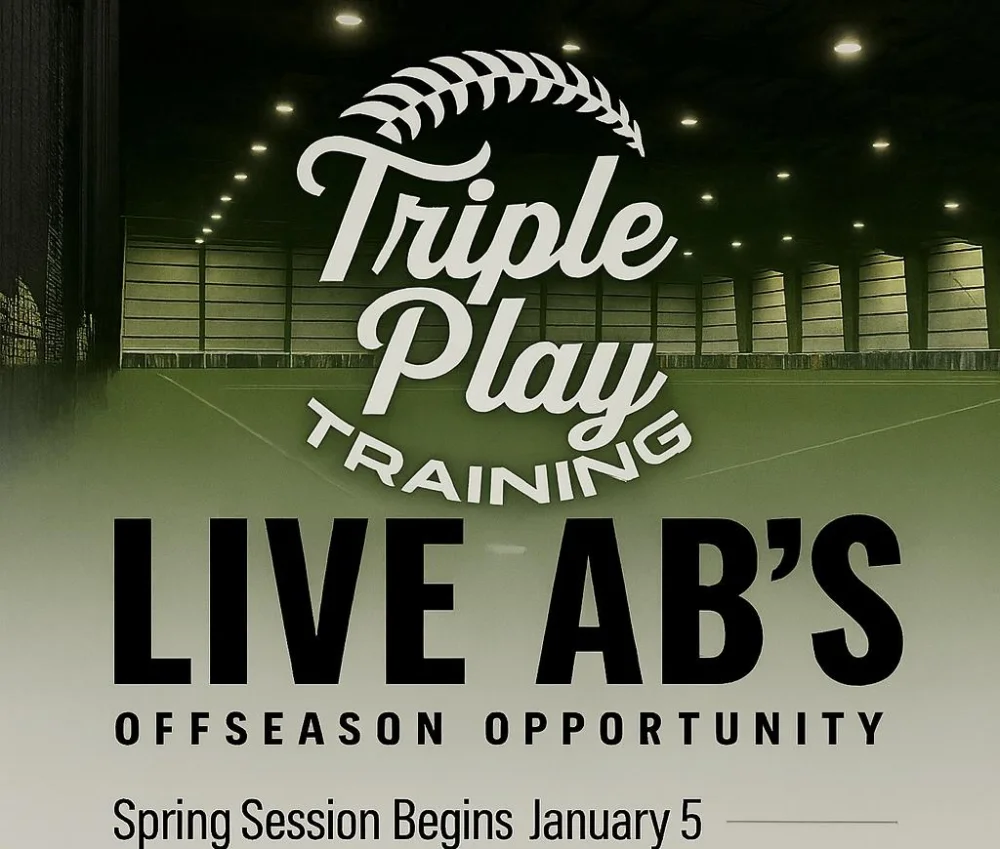 Triple Play
TRAINING

LIVE AB'S

OFFSEASON OPPORTUNITY

Spring Session Begins January 5